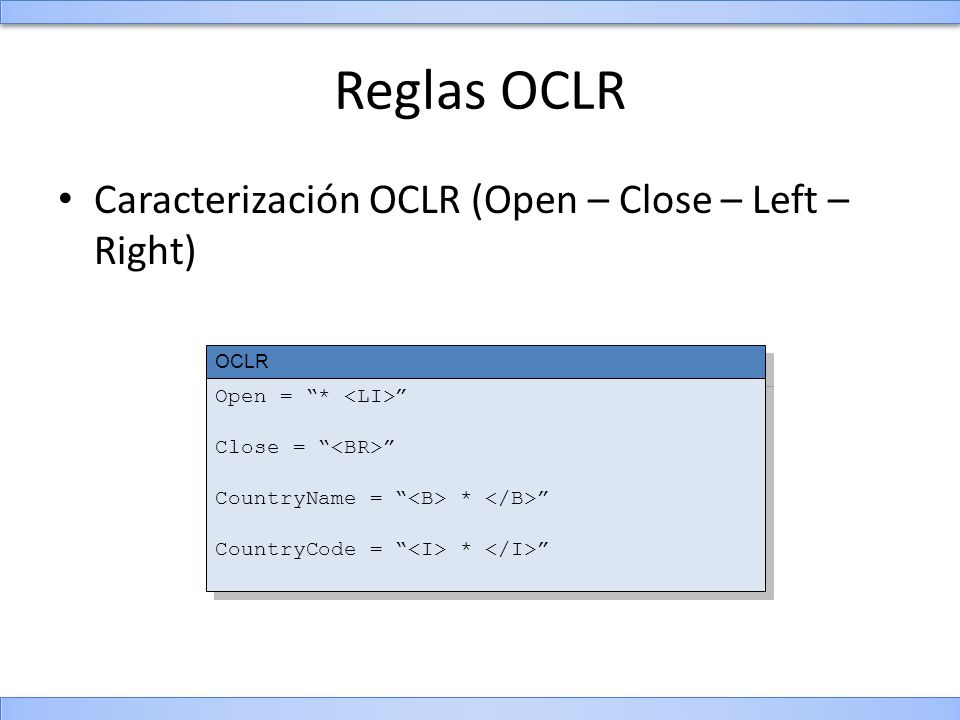 Reglas OCLR

• Caracterización OCLR (Open – Close – Left – Right)

OCLR

Open = “* <LI>”

Close = “<BR>”

CountryName = “<B> * </B>”

CountryCode = “<I> * </I>”